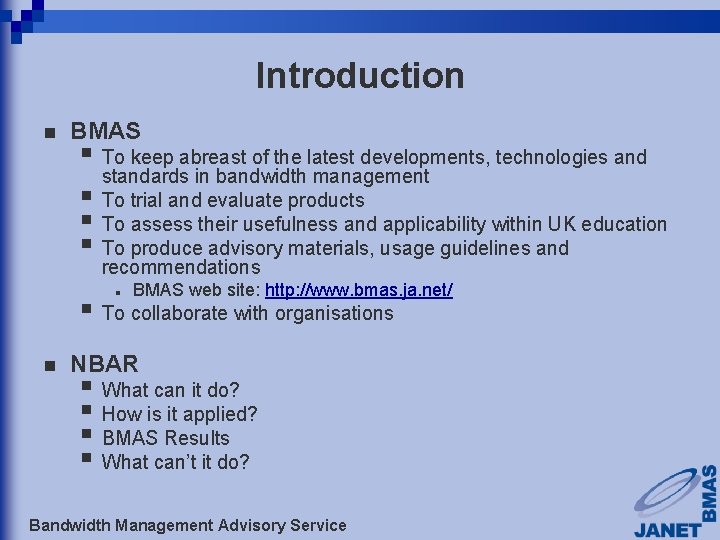 Introduction

BMAS

To keep abreast of the latest developments, technologies and standards in bandwidth management

To trial and evaluate products

To assess their usefulness and applicability within UK education

To produce advisory materials, usage guidelines and recommendations

BMAS web site: http://www.bmas.ja.net/

To collaborate with organisations

NBAR

What can it do?

How is it applied?

BMAS Results

What can't it do?

Bandwidth Management Advisory Service

JANET BMAS